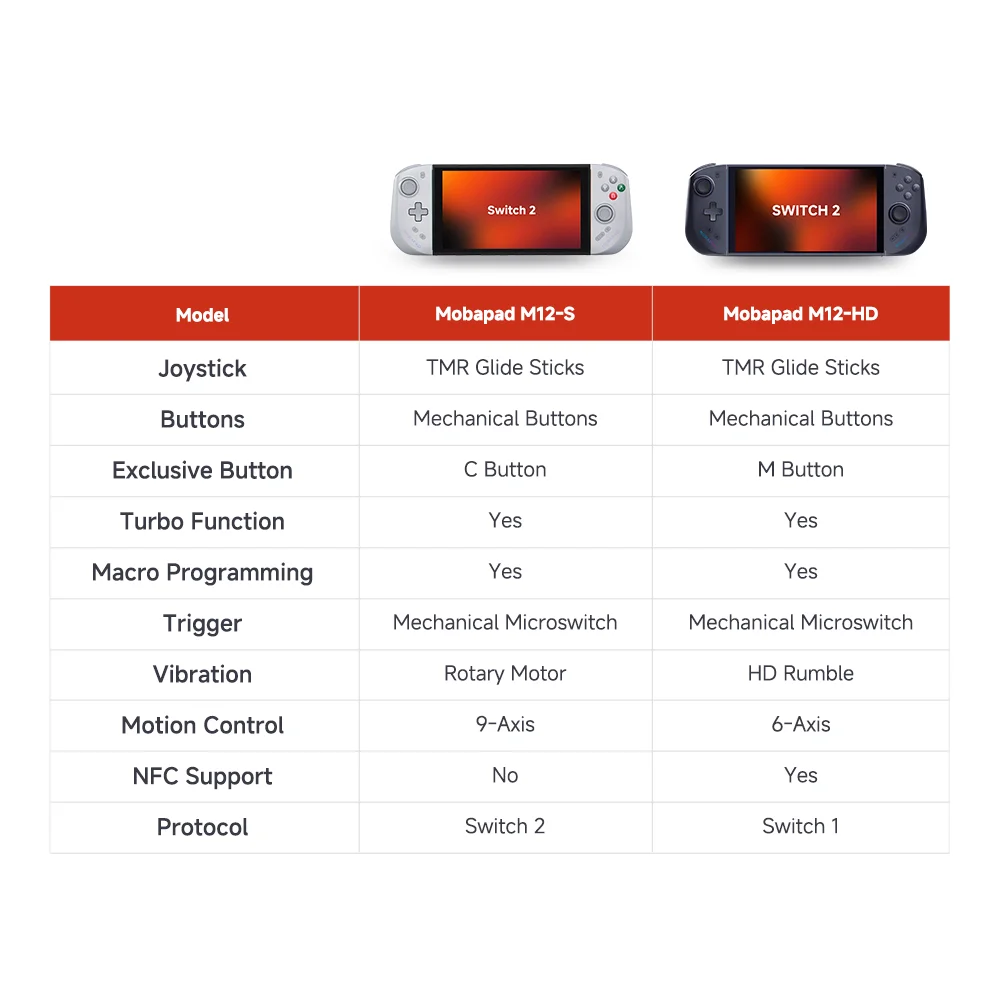 Switch 2

SWITCH 2

| Model | Mobapad M12-S | Mobapad M12-HD |
|---|---|---|
| Joystick | TMR Glide Sticks | TMR Glide Sticks |
| Buttons | Mechanical Buttons | Mechanical Buttons |
| Exclusive Button | C Button | M Button |
| Turbo Function | Yes | Yes |
| Macro Programming | Yes | Yes |
| Trigger | Mechanical Microswitch | Mechanical Microswitch |
| Vibration | Rotary Motor | HD Rumble |
| Motion Control | 9-Axis | 6-Axis |
| NFC Support | No | Yes |
| Protocol | Switch 2 | Switch 1 |